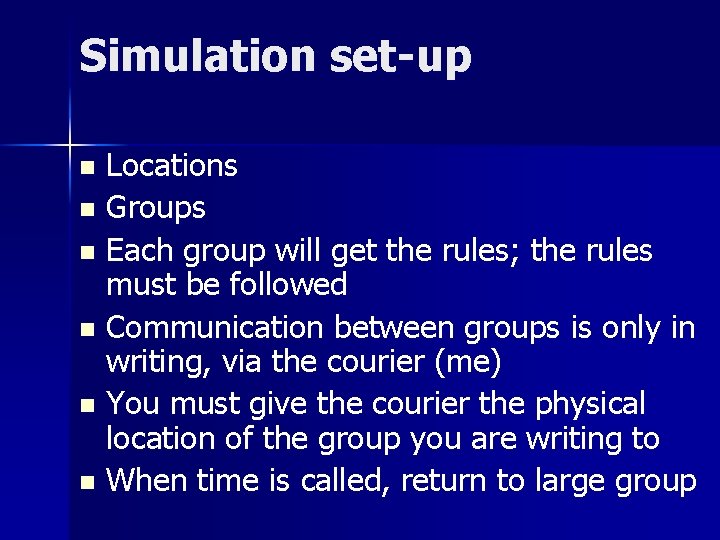 Simulation set-up

- Locations
- Groups
- Each group will get the rules; the rules must be followed
- Communication between groups is only in writing, via the courier (me)
- You must give the courier the physical location of the group you are writing to
- When time is called, return to large group